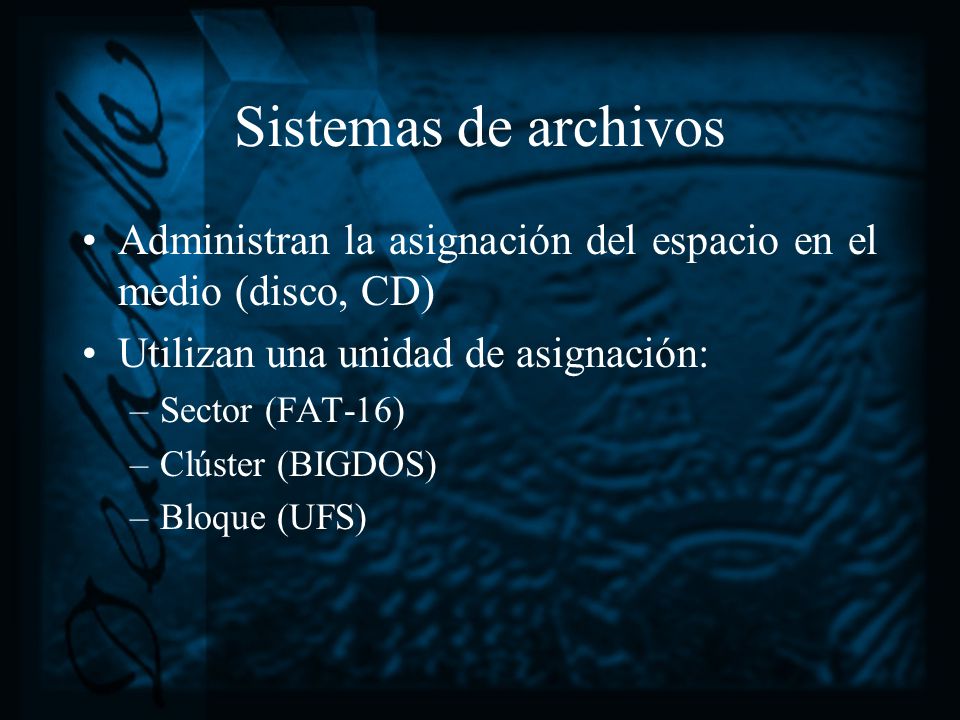 Sistemas de archivos

• Administran la asignación del espacio en el medio (disco, CD)
• Utilizan una unidad de asignación:
– Sector (FAT-16)
– Clúster (BIGDOS)
– Bloque (UFS)